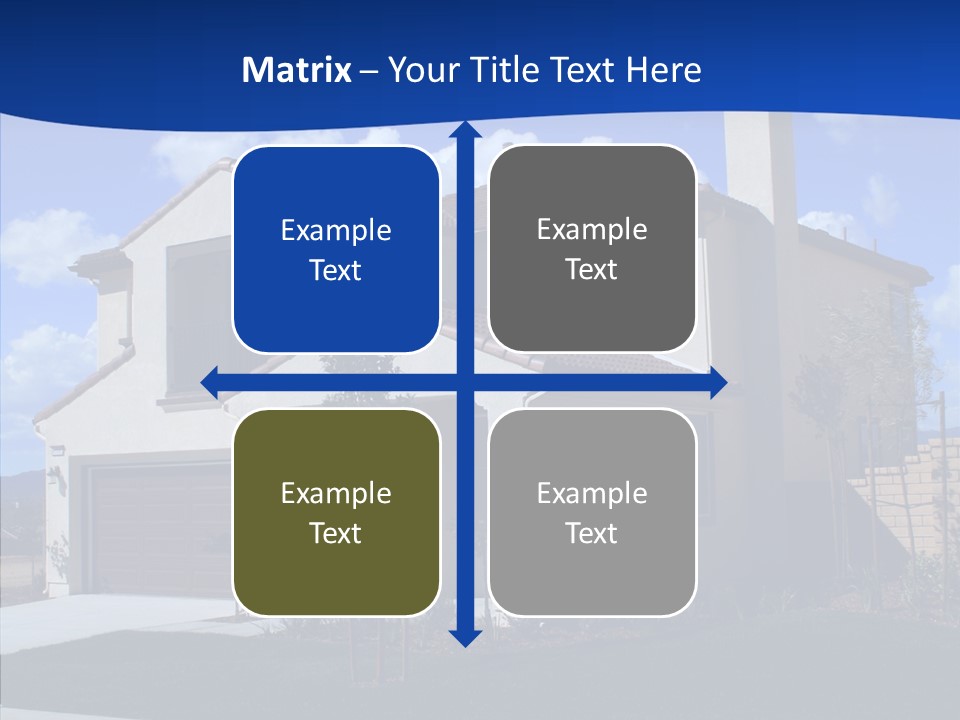 Matrix – Your Title Text Here

Example Text

Example Text

Example Text

Example Text